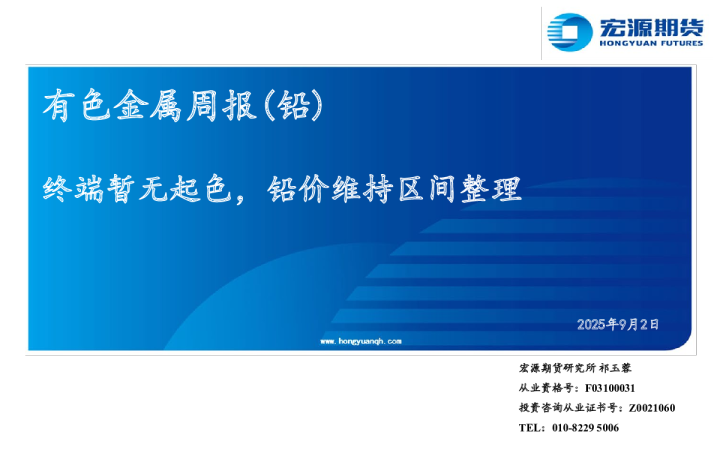 宏源期货
HONGYUAN FUTURES

有色金属周报(铅)

终端暂无起色，铅价维持区间整理

2025年9月2日

www.hongyuanqh.com

宏源期货研究所 祁玉蓉
从业资格号：F03100031
投资咨询从业证书号：Z0021060
TEL：010-8229 5006